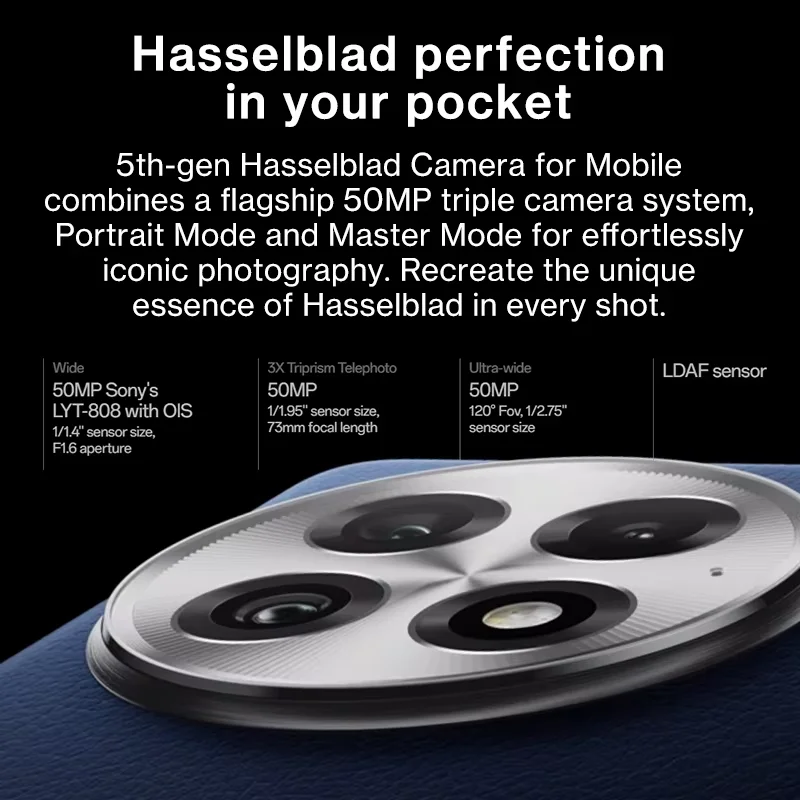 Hasselblad perfection in your pocket

5th-gen Hasselblad Camera for Mobile combines a flagship 50MP triple camera system, Portrait Mode and Master Mode for effortlessly iconic photography. Recreate the unique essence of Hasselblad in every shot.

Wide
50MP Sony's LYT-808 with OIS
1/1.4" sensor size, F1.6 aperture

3X Triprism Telephoto
50MP
1/1.95" sensor size, 73mm focal length

Ultra-wide
50MP
120° Fov, 1/2.75" sensor size

LDAF sensor